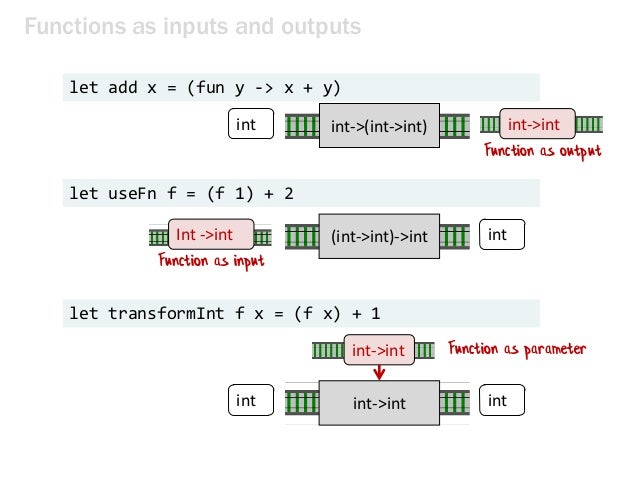 Functions as inputs and outputs

let add x = (fun y -> x + y)

int

int->(int->int)

int->int

Function as output

let useFn f = (f 1) + 2

Int ->int

Function as input

(int->int)->int

int

let transformInt f x = (f x) + 1

int->int

Function as parameter

int

int->int

int